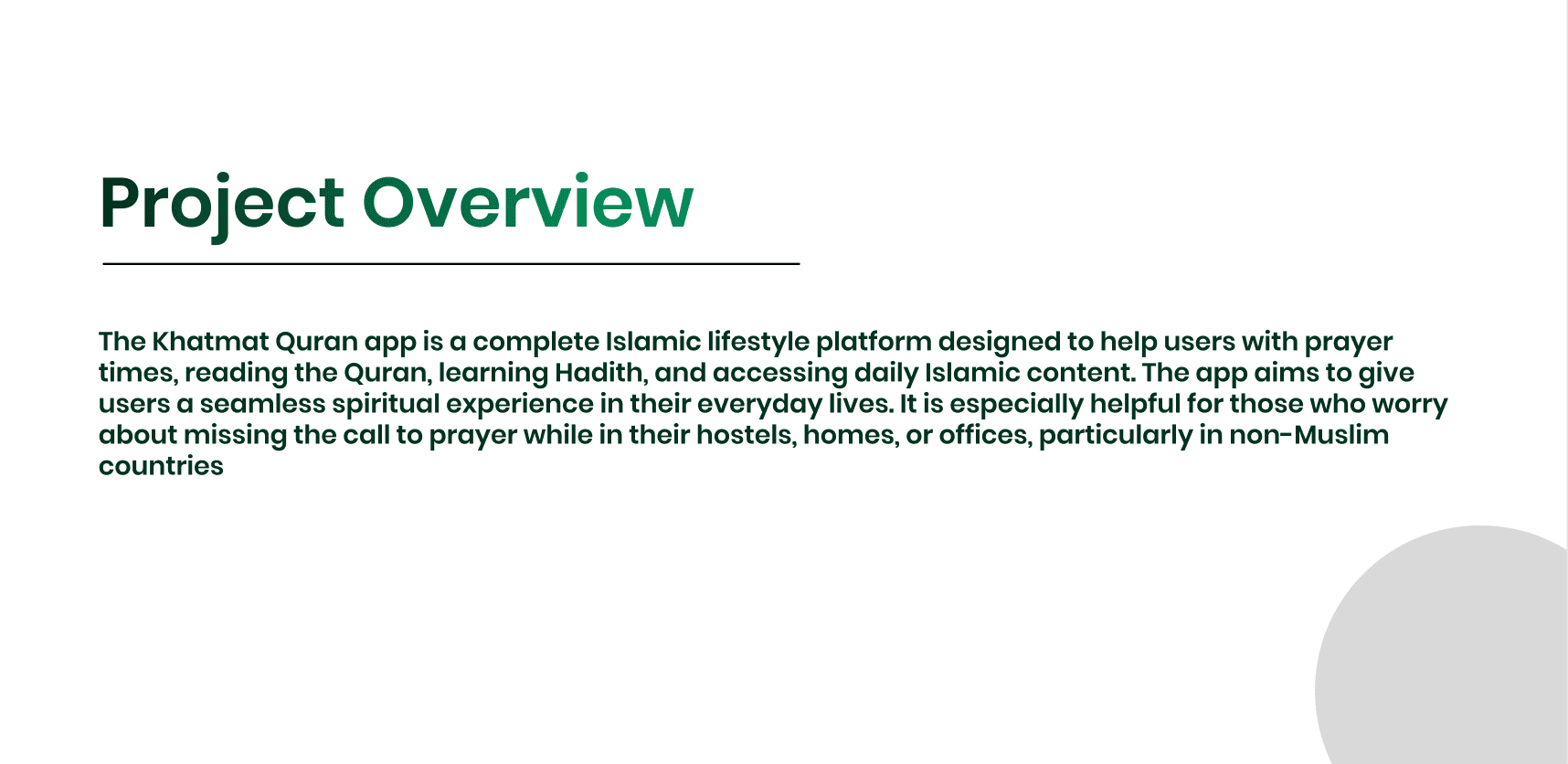 Project Overview

The Khatmat Quran app is a complete Islamic lifestyle platform designed to help users with prayer times, reading the Quran, learning Hadith, and accessing daily Islamic content. The app aims to give users a seamless spiritual experience in their everyday lives. It is especially helpful for those who worry about missing the call to prayer while in their hostels, homes, or offices, particularly in non-Muslim countries